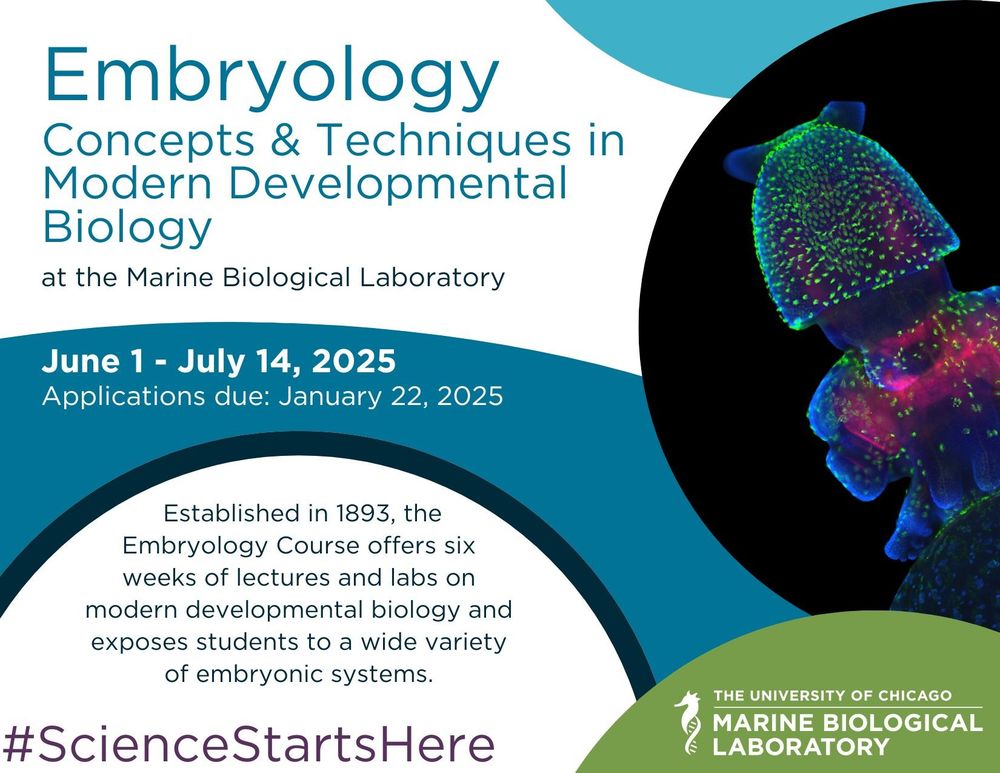 Embryology
Concepts & Techniques in Modern Developmental Biology
at the Marine Biological Laboratory

June 1 - July 14, 2025
Applications due: January 22, 2025

Established in 1893, the Embryology Course offers six weeks of lectures and labs on modern developmental biology and exposes students to a wide variety of embryonic systems.

#ScienceStartsHere

THE UNIVERSITY OF CHICAGO
MARINE BIOLOGICAL LABORATORY